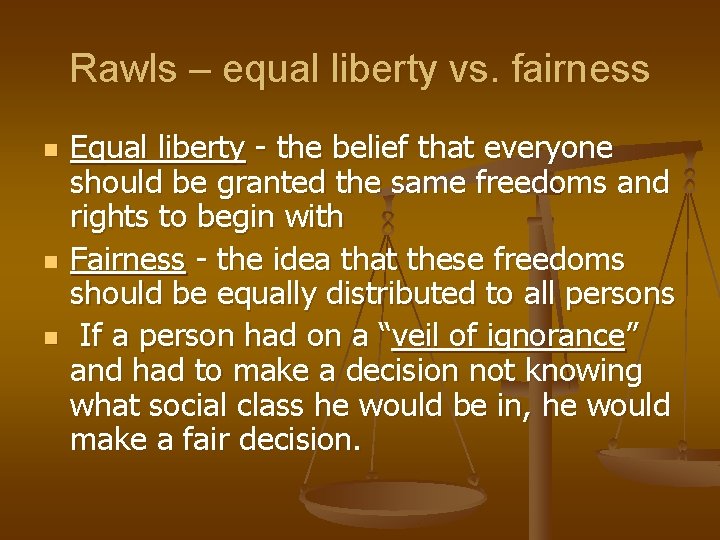 Rawls – equal liberty vs. fairness

Equal liberty - the belief that everyone should be granted the same freedoms and rights to begin with

Fairness - the idea that these freedoms should be equally distributed to all persons

If a person had on a “veil of ignorance” and had to make a decision not knowing what social class he would be in, he would make a fair decision.